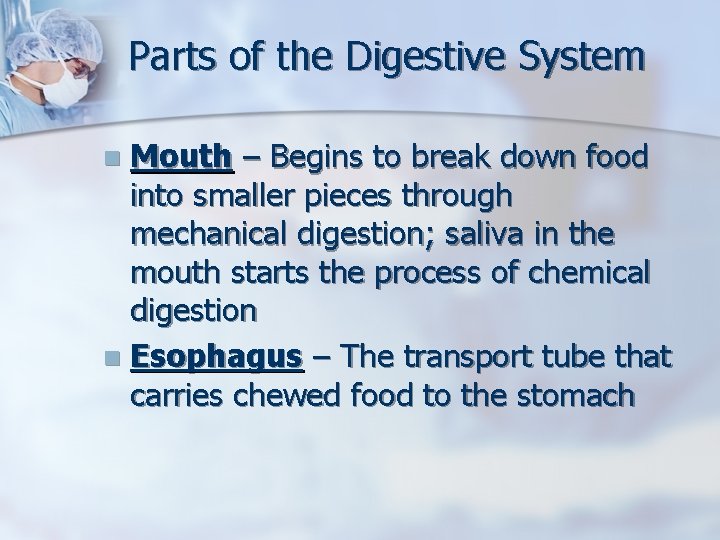 Parts of the Digestive System

Mouth – Begins to break down food into smaller pieces through mechanical digestion; saliva in the mouth starts the process of chemical digestion

Esophagus – The transport tube that carries chewed food to the stomach